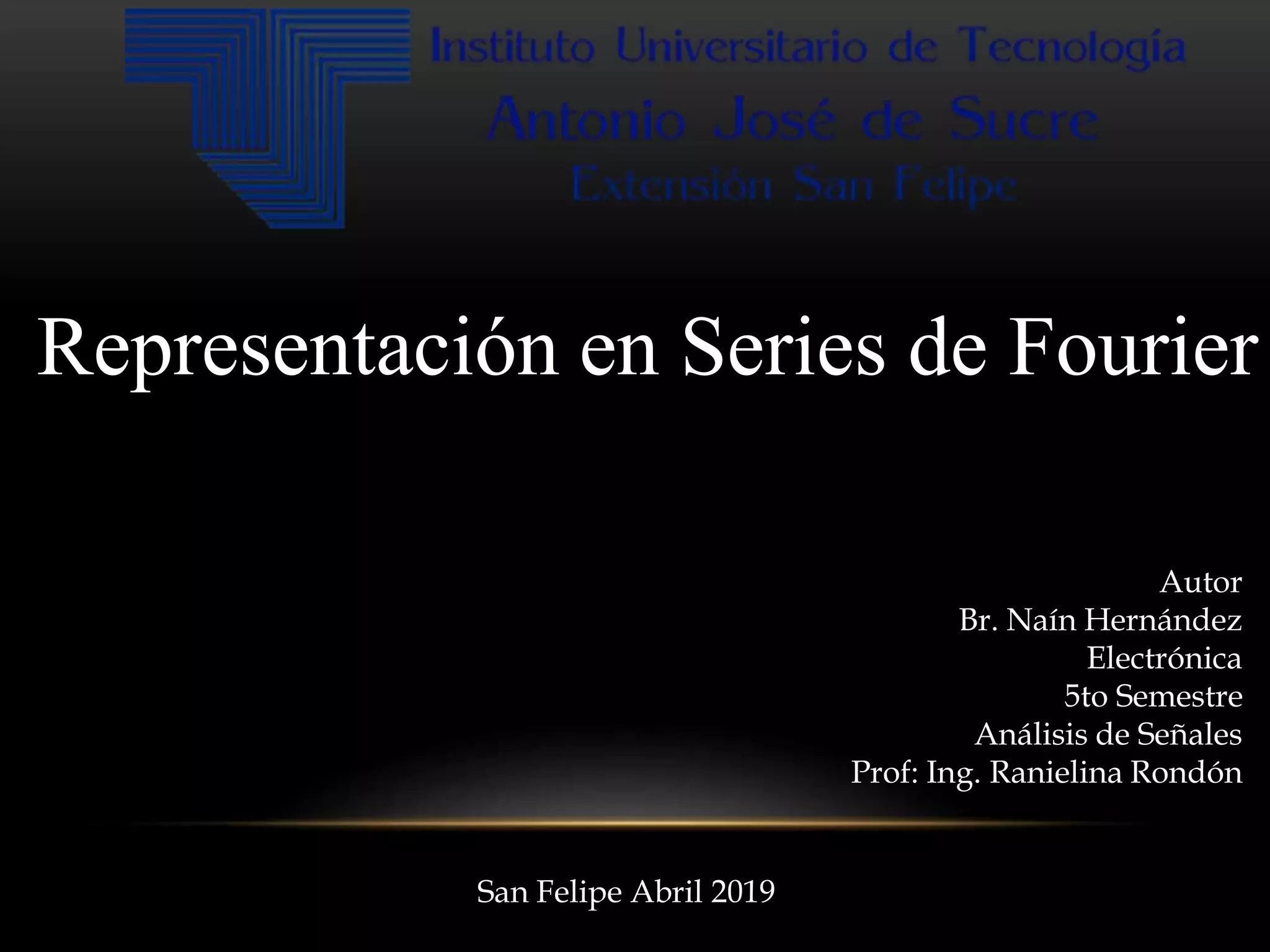 Instituto Universitario de Tecnología
Antonio José de Sucre
Extensión San Felipe

Representación en Series de Fourier

Autor
Br. Naín Hernández
Electrónica
5to Semestre
Análisis de Señales
Prof: Ing. Ranielina Rondón

San Felipe Abril 2019